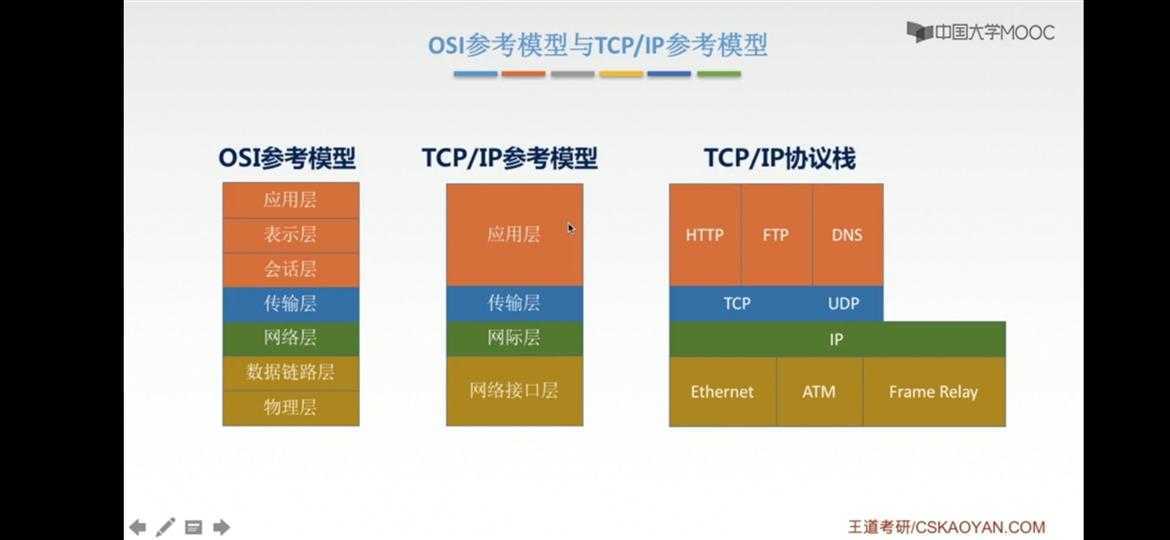 OSI参考模型与TCP/IP参考模型

中国大学MOOC

OSI参考模型

应用层
表示层
会话层
传输层
网络层
数据链路层
物理层

TCP/IP参考模型

应用层
传输层
网际层
网络接口层

TCP/IP协议栈

HTTP FTP DNS
TCP UDP
IP
Ethernet ATM Frame Relay

王道考研/CSKAOYAN.COM